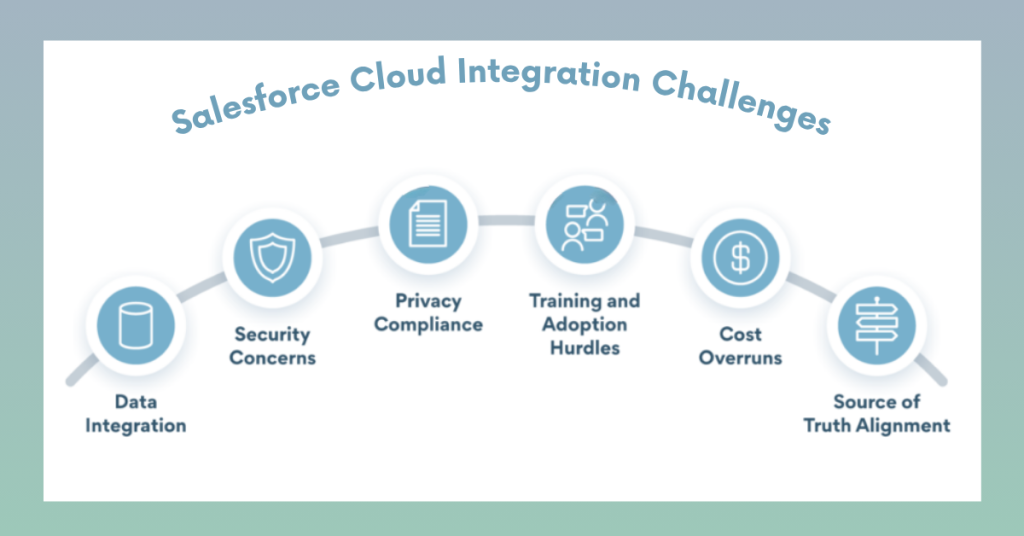 Salesforce Cloud Integration Challenges

Data Integration

Security Concerns

Privacy Compliance

Training and Adoption Hurdles

Cost Overruns

Source of Truth Alignment